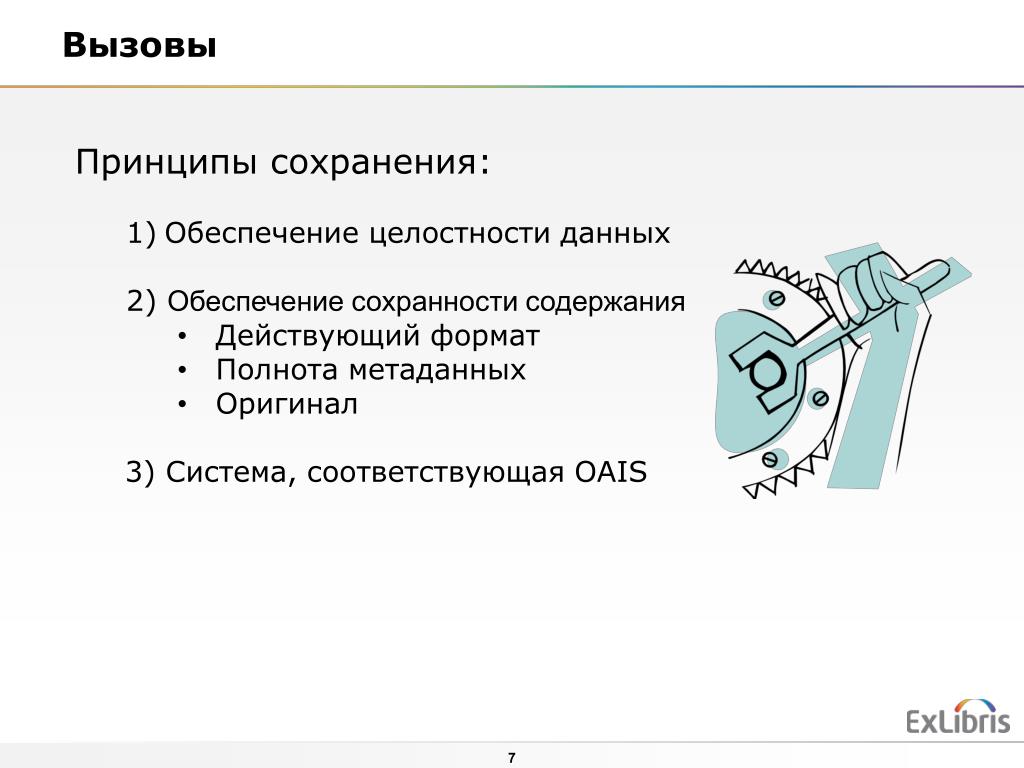 Вызовы

Принципы сохранения:

1) Обеспечение целостности данных

2) Обеспечение сохранности содержания
• Действующий формат
• Полнота метаданных
• Оригинал

3) Система, соответствующая OAIS

ExLibris

7